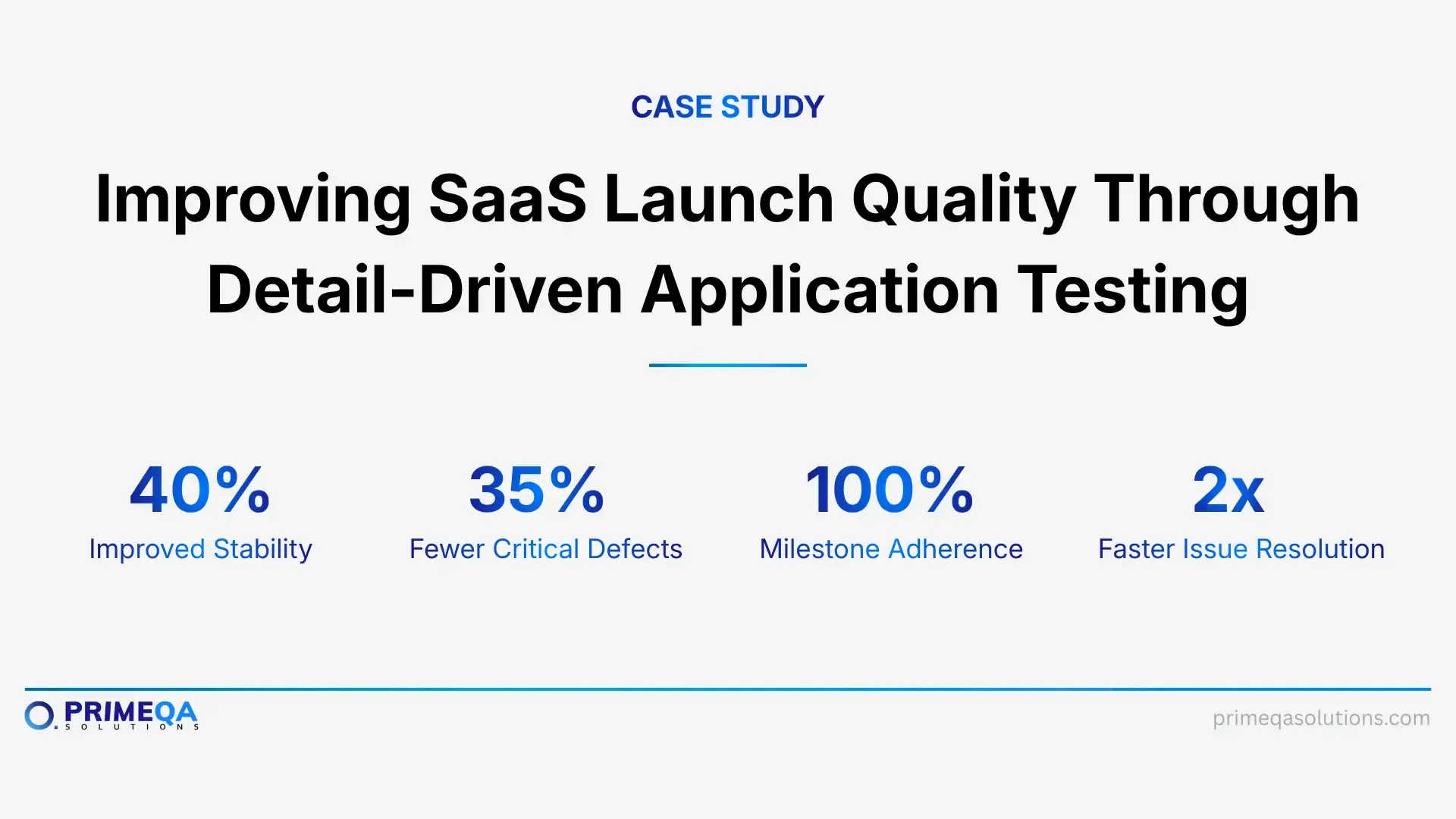 CASE STUDY

Improving SaaS Launch Quality Through Detail-Driven Application Testing

40%
Improved Stability

35%
Fewer Critical Defects

100%
Milestone Adherence

2x
Faster Issue Resolution

PRIMEQA
SOLUTIONS

primeqasolutions.com